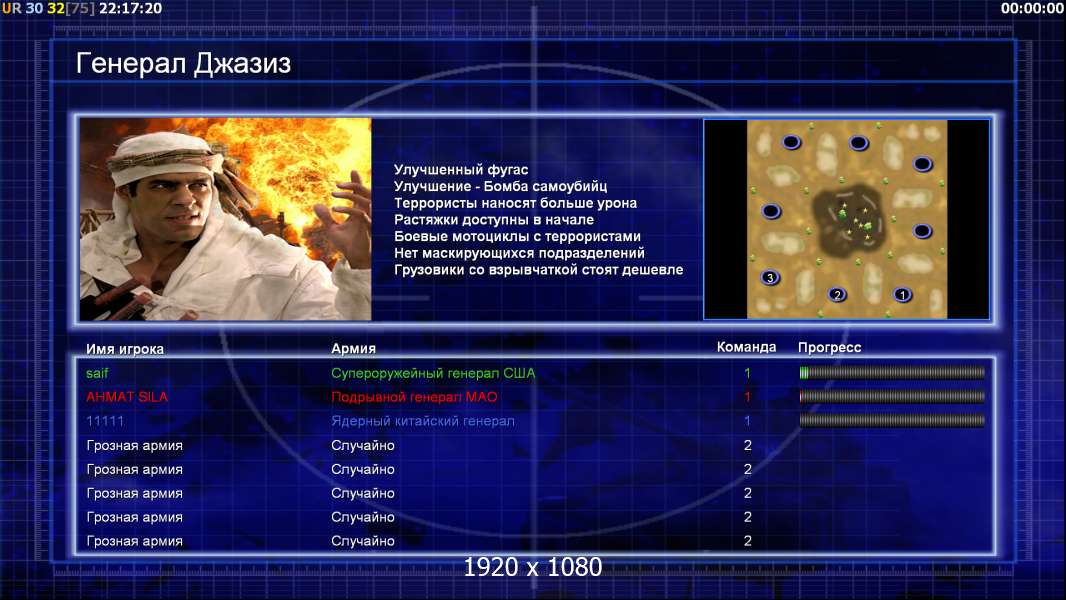 UR 30 32[75] 22:17:20
00:00:00

Генерал Джазиз

Улучшенный фугас
Улучшение - Бомба самоубийц
Террористы наносят больше урона
Растяжки доступны в начале
Боевые мотоциклы с террористами
Нет маскирующихся подразделений
Грузовики со взрывчаткой стоят дешевле

3
2
1

| Имя игрока | Армия | Команда | Прогресс |
|---|---|---|---|
| saif | Супероружейный генерал США | 1 | |
| AHMAT SILA | Подрывной генерал МАО | 1 | |
| 11111 | Ядерный китайский генерал | 1 | |
| Грозная армия | Случайно | 2 | |
| Грозная армия | Случайно | 2 | |
| Грозная армия | Случайно | 2 | |
| Грозная армия | Случайно | 2 | |
| Грозная армия | Случайно | 2 | |

1920 x 1080